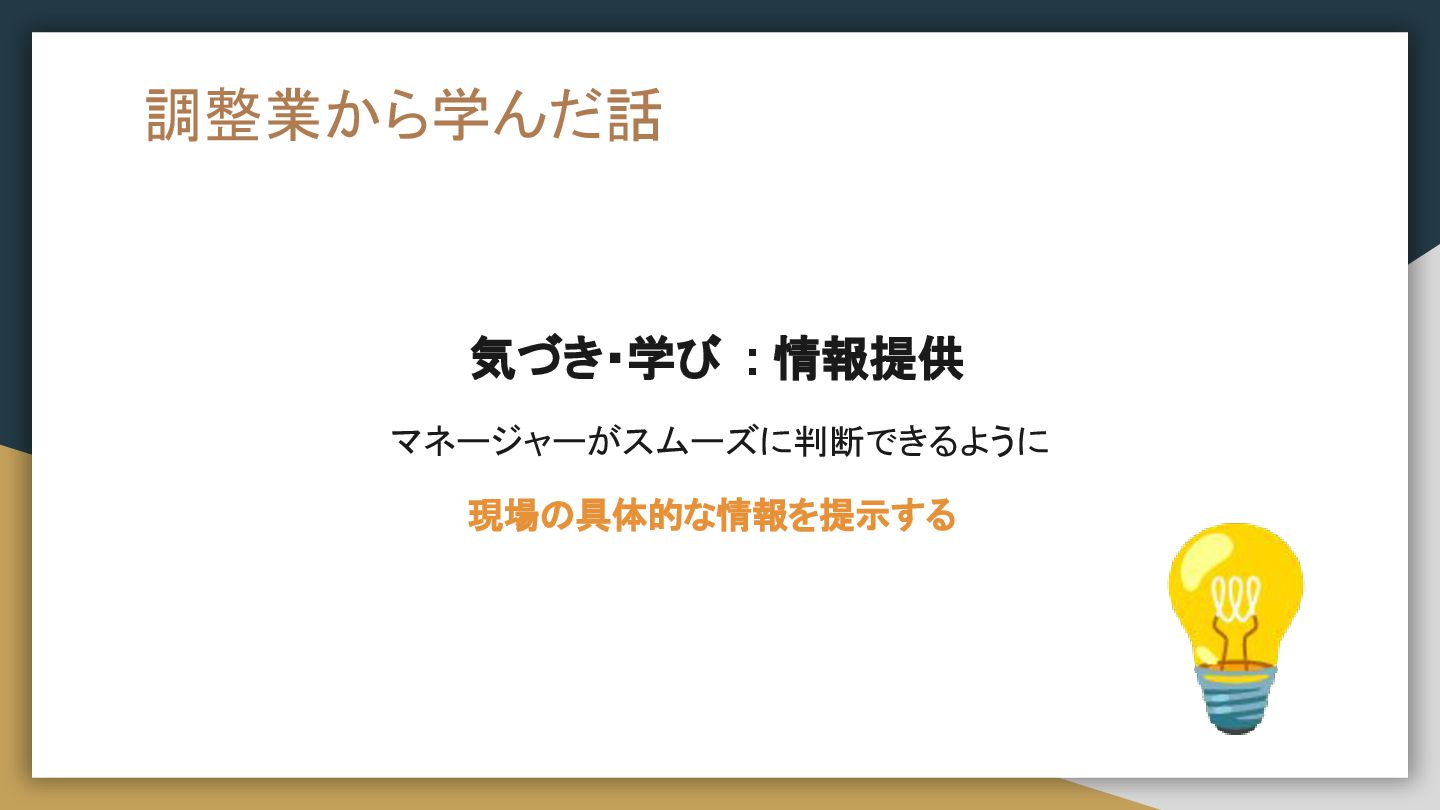 調整業から学んだ話

気づき･学び ：情報提供

マネージャーがスムーズに判断できるように

現場の具体的な情報を提示する